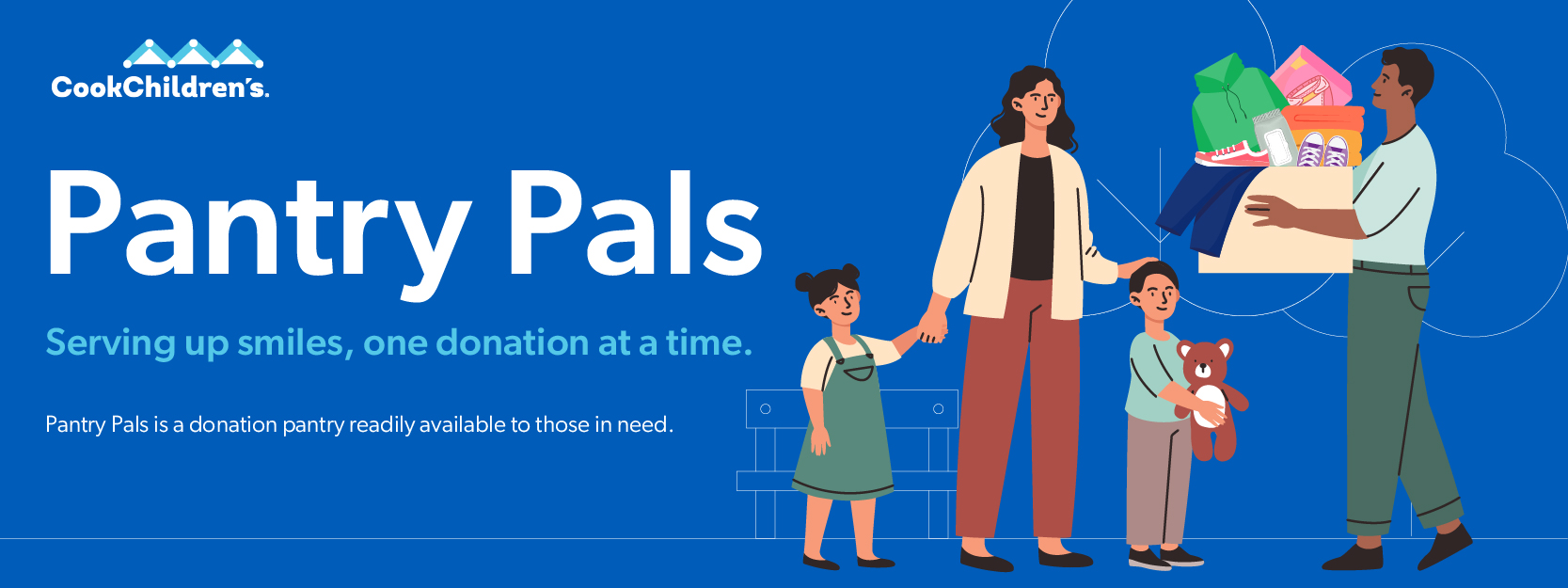 CookChildren's.

Pantry Pals

Serving up smiles, one donation at a time.

Pantry Pals is a donation pantry readily available to those in need.